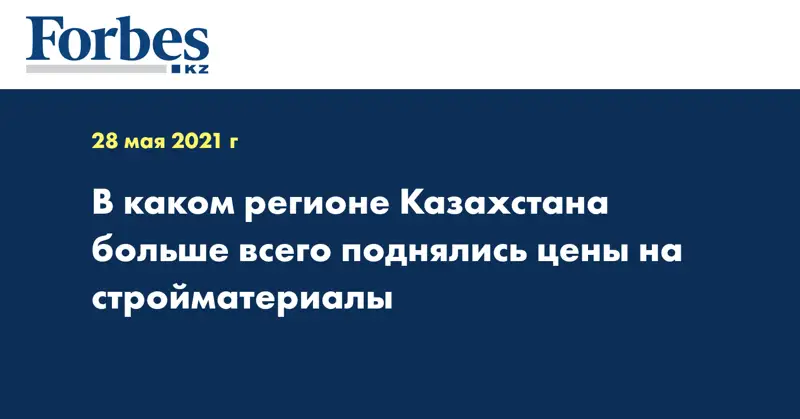 Forbes
KZ

28 мая 2021 г

В каком регионе Казахстана больше всего поднялись цены на стройматериалы